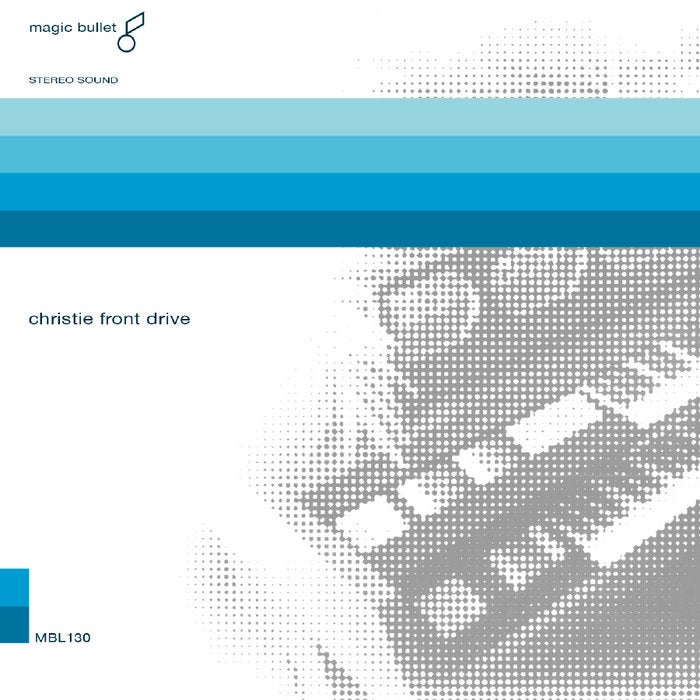 magic bullet

STEREO SOUND

christie front drive

MBL130